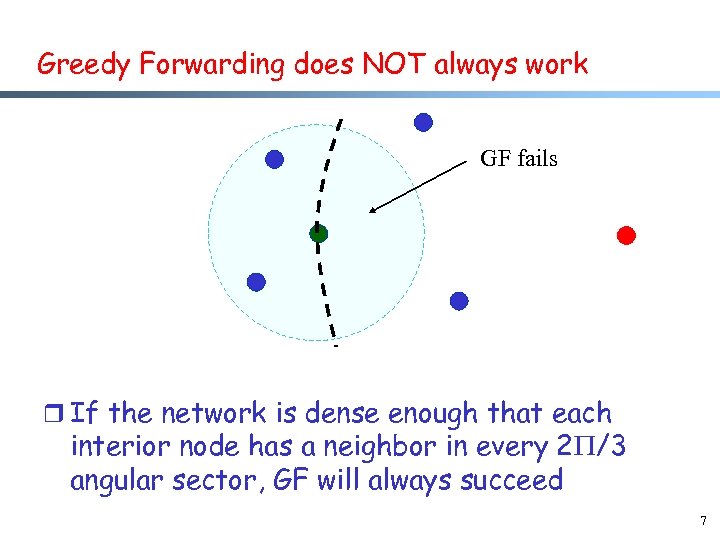 Greedy Forwarding does NOT always work

GF fails

❒ If the network is dense enough that each interior node has a neighbor in every $2\Pi/3$ angular sector, GF will always succeed

7